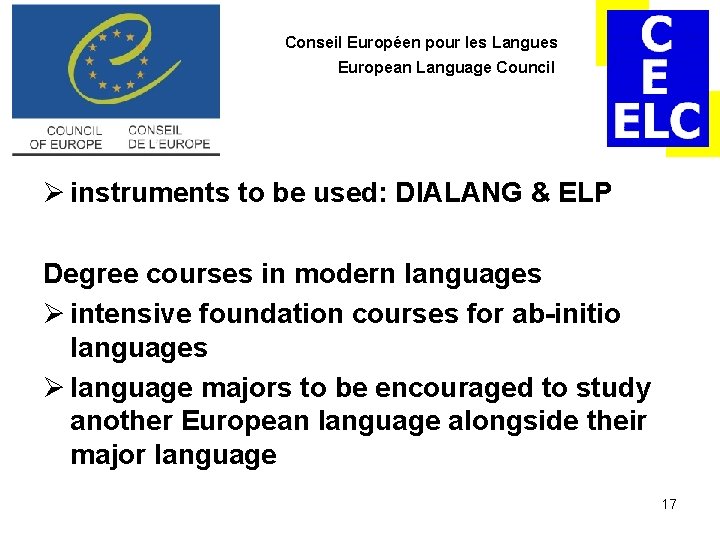 COUNCIL OF EUROPE
CONSEIL DE L'EUROPE

Conseil Européen pour les Langues
European Language Council

CE
ELC

➢ instruments to be used: DIALANG & ELP

Degree courses in modern languages

➢ intensive foundation courses for ab-initio languages

➢ language majors to be encouraged to study another European language alongside their major language

17